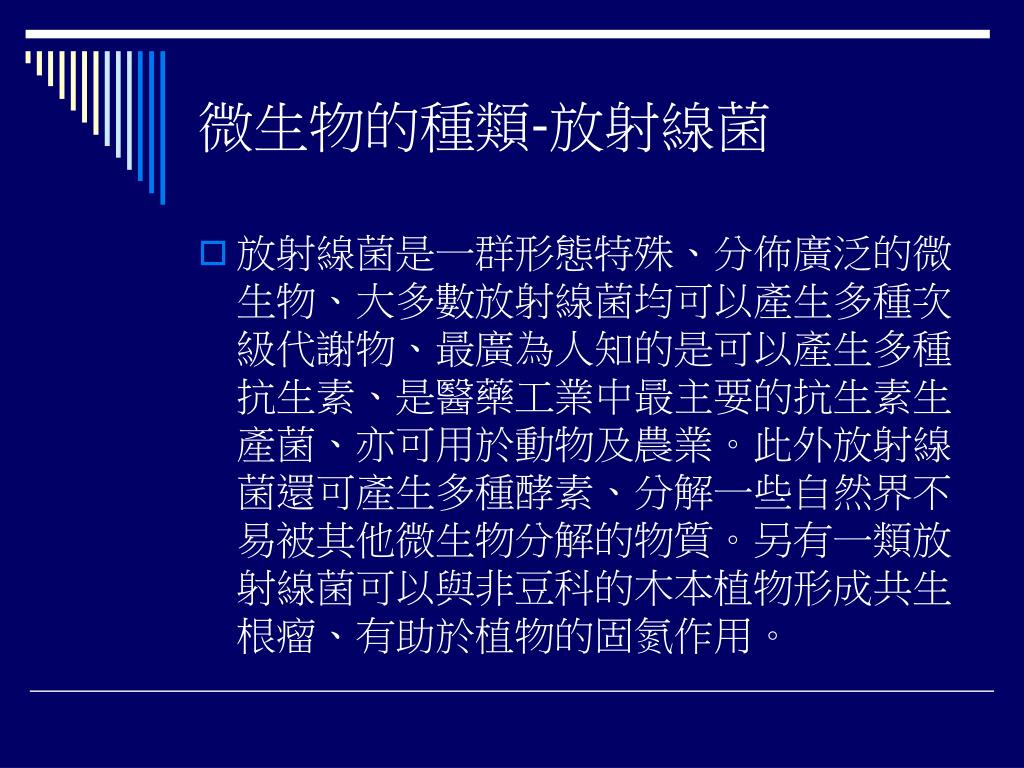 微生物的種類-放射線菌

放射線菌是一群形態特殊、分佈廣泛的微生物、大多數放射線菌均可以產生多種次級代謝物、最廣為人知的是可以產生多種抗生素、是醫藥工業中最主要的抗生素生產菌、亦可用於動物及農業。此外放射線菌還可產生多種酵素、分解一些自然界不易被其他微生物分解的物質。另有一類放射線菌可以與非豆科的木本植物形成共生根瘤、有助於植物的固氮作用。